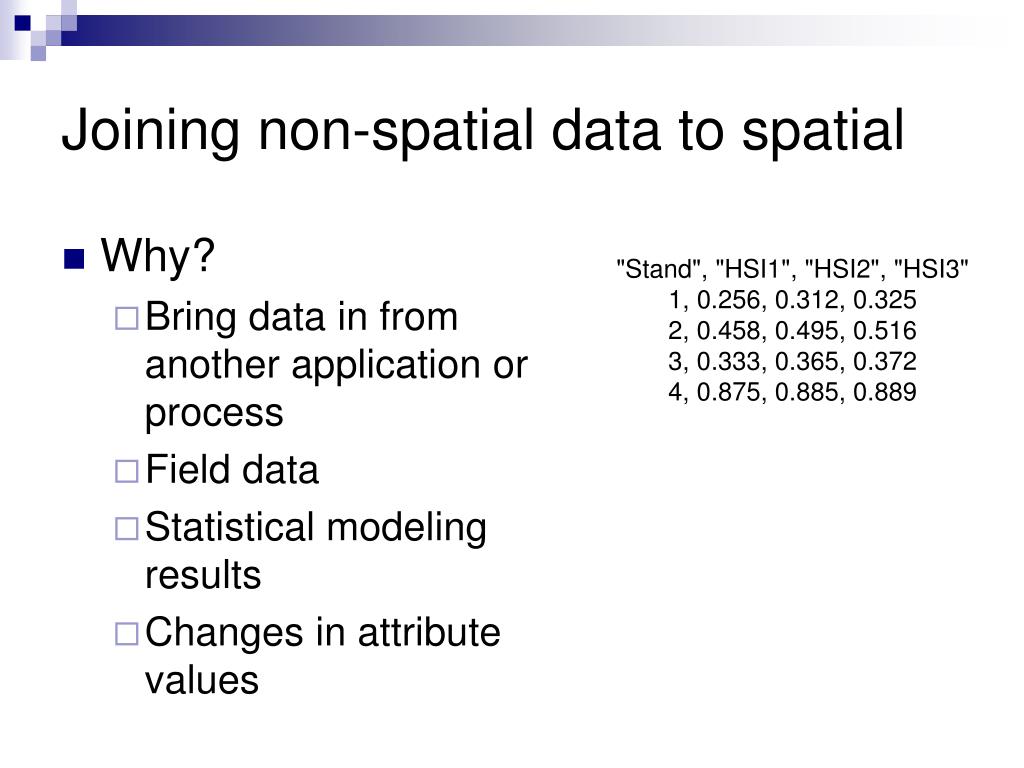 Joining non-spatial data to spatial

Why?
Bring data in from another application or process
Field data
Statistical modeling results
Changes in attribute values

"Stand", "HSI1", "HSI2", "HSI3"
1, 0.256, 0.312, 0.325
2, 0.458, 0.495, 0.516
3, 0.333, 0.365, 0.372
4, 0.875, 0.885, 0.889